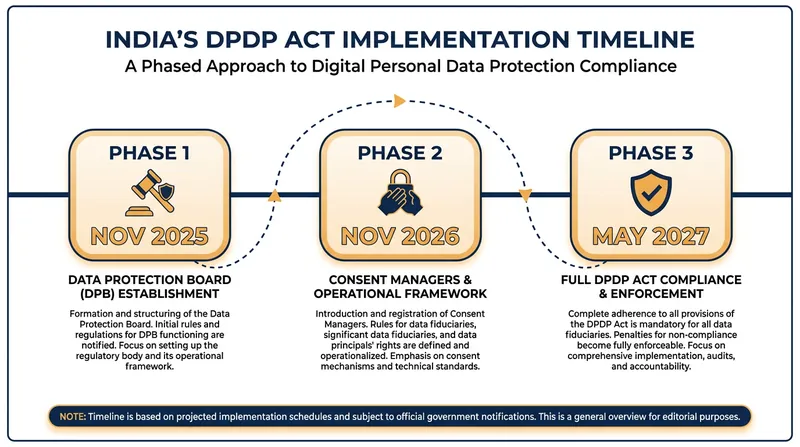 INDIA'S DPDP ACT IMPLEMENTATION TIMELINE
A Phased Approach to Digital Personal Data Protection Compliance

PHASE 1
NOV 2025
DATA PROTECTION BOARD (DPB) ESTABLISHMENT
Formation and structuring of the Data Protection Board. Initial rules and regulations for DPB functioning are notified. Focus on setting up the regulatory body and its operational framework.

PHASE 2
NOV 2026
CONSENT MANAGERS & OPERATIONAL FRAMEWORK
Introduction and registration of Consent Managers. Rules for data fiduciaries, significant data fiduciaries, and data principals' rights are defined and operationalized. Emphasis on consent mechanisms and technical standards.

PHASE 3
MAY 2027
FULL DPDP ACT COMPLIANCE & ENFORCEMENT
Complete adherence to all provisions of the DPDP Act is mandatory for all data fiduciaries. Penalties for non-compliance become fully enforceable. Focus on comprehensive implementation, audits, and accountability.

NOTE: Timeline is based on projected implementation schedules and subject to official government notifications. This is a general overview for editorial purposes.